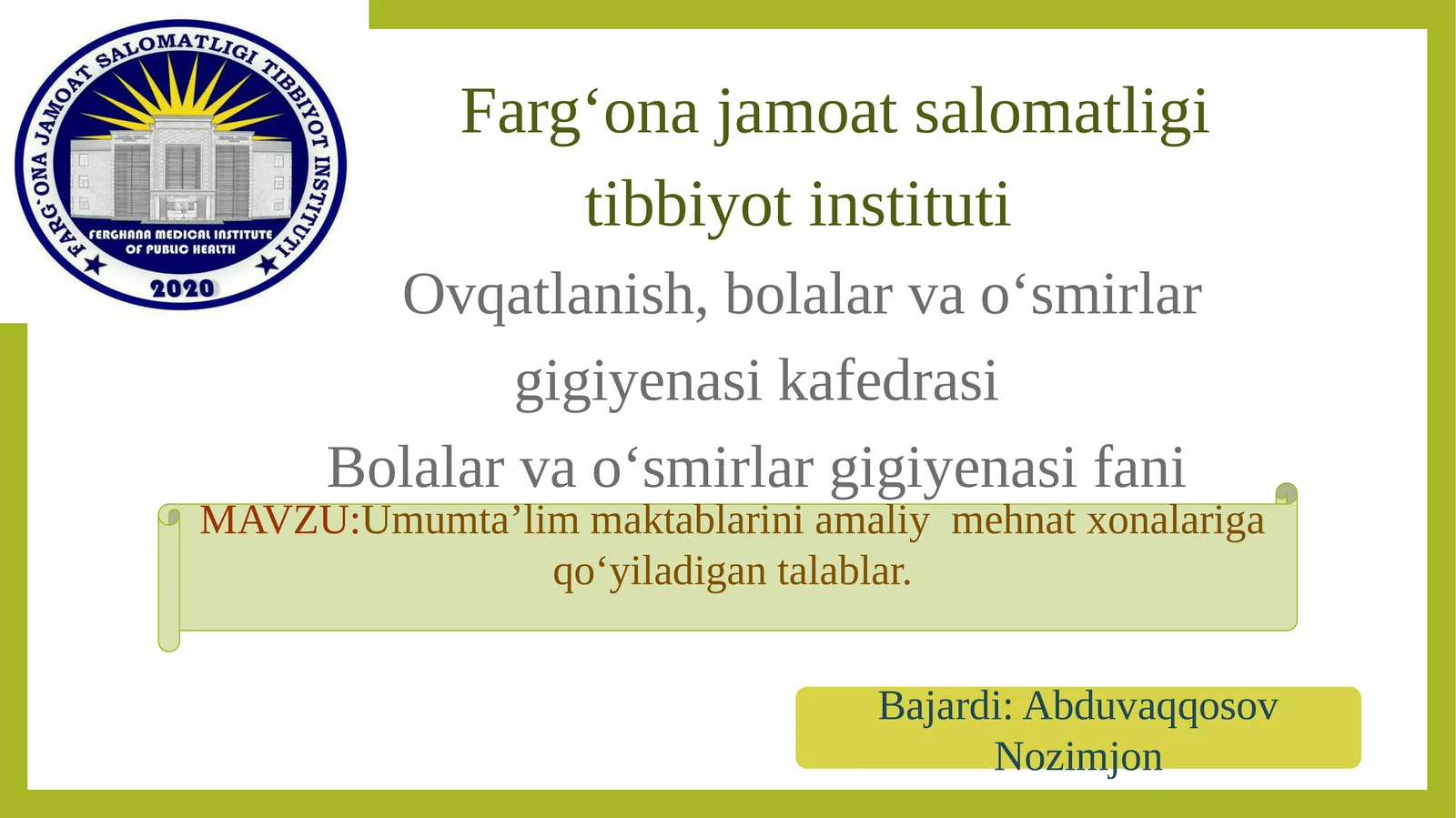 FARG'ONA JAMOAT SALOMATLIGI TIBBIYOT INSTITUTI
FERGHANA MEDICAL INSTITUTE OF PUBLIC HEALTH
2020

Farg‘ona jamoat salomatligi tibbiyot instituti

Ovqatlanish, bolalar va o‘smirlar gigiyenasi kafedrasi

Bolalar va o‘smirlar gigiyenasi fani

MAVZU:Umumta’lim maktablarini amaliy mehnat xonalariga qo‘yiladigan talablar.

Bajardi: Abduvaqqosov Nozimjon